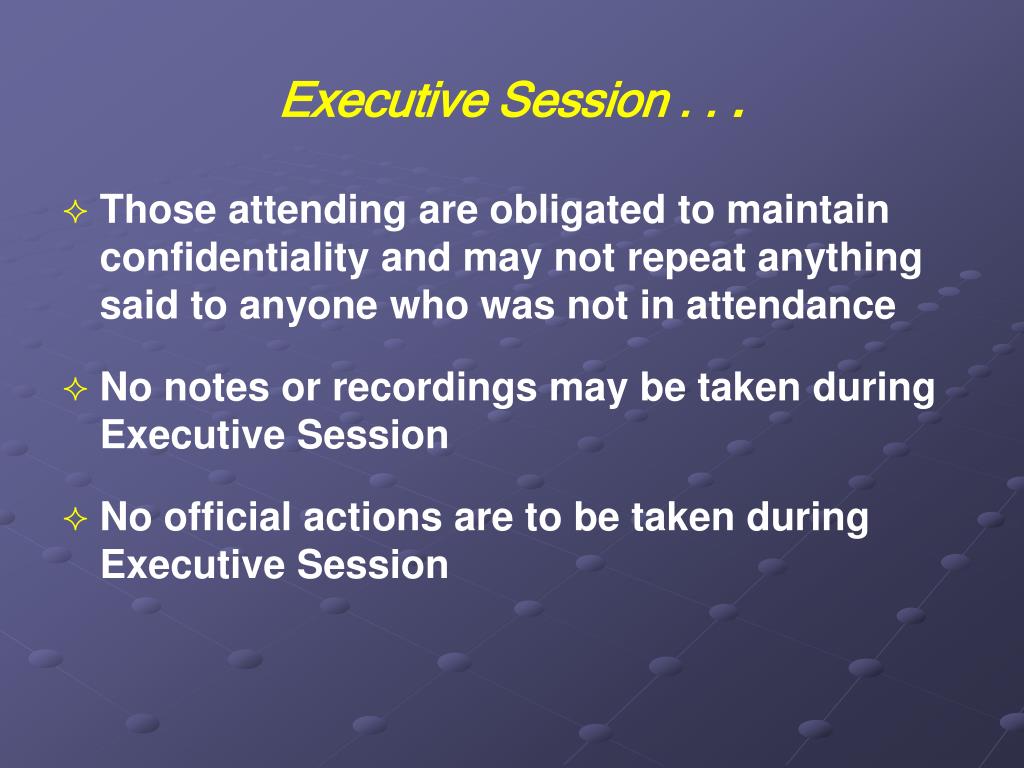 Executive Session . . .

✧ Those attending are obligated to maintain confidentiality and may not repeat anything said to anyone who was not in attendance

✧ No notes or recordings may be taken during Executive Session

✧ No official actions are to be taken during Executive Session